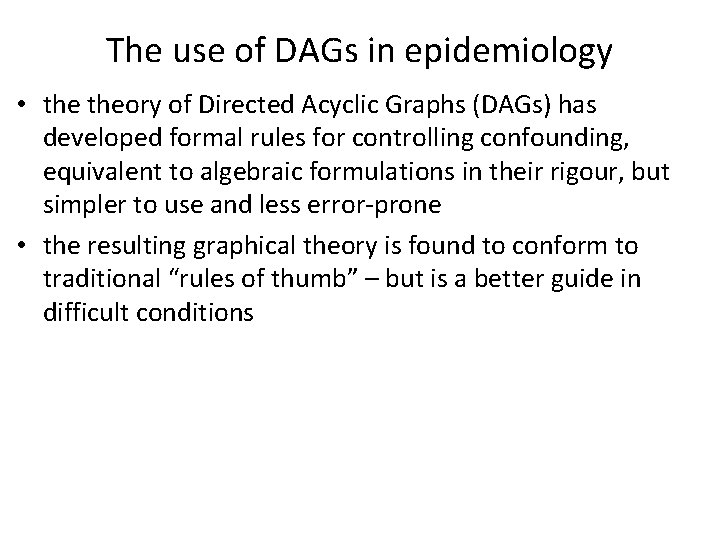 The use of DAGs in epidemiology

• the theory of Directed Acyclic Graphs (DAGs) has developed formal rules for controlling confounding, equivalent to algebraic formulations in their rigour, but simpler to use and less error-prone

• the resulting graphical theory is found to conform to traditional “rules of thumb” – but is a better guide in difficult conditions